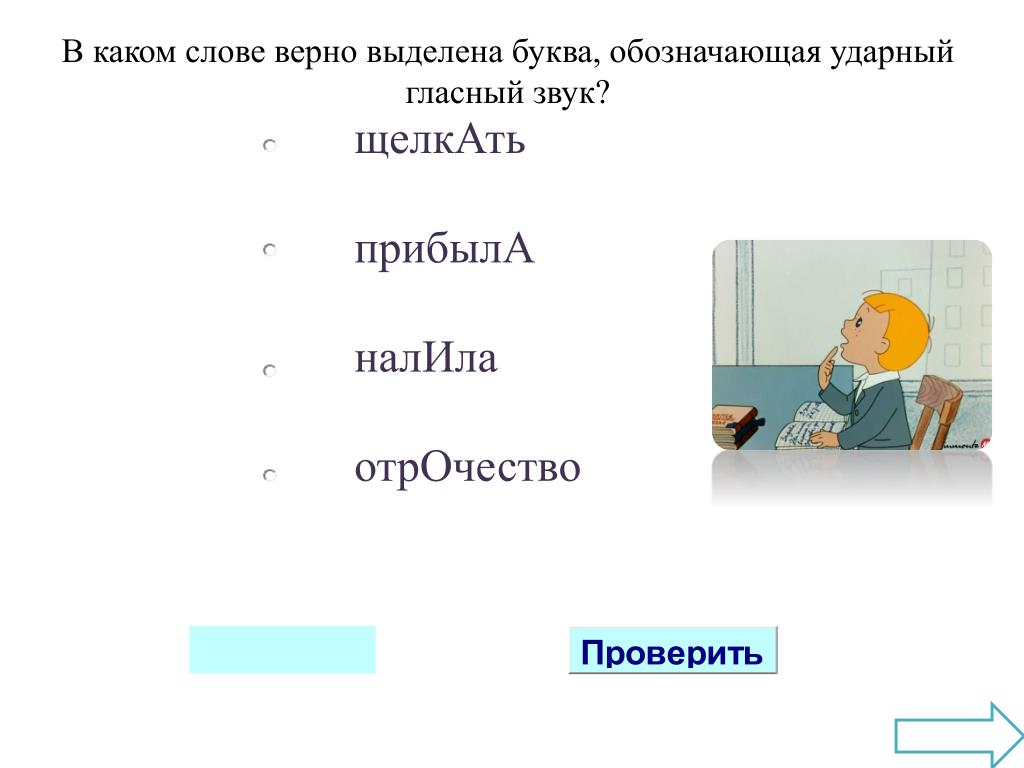 В каком слове верно выделена буква, обозначающая ударный гласный звук?

щелкАть

прибылА

налИла

отрОчество

Проверить